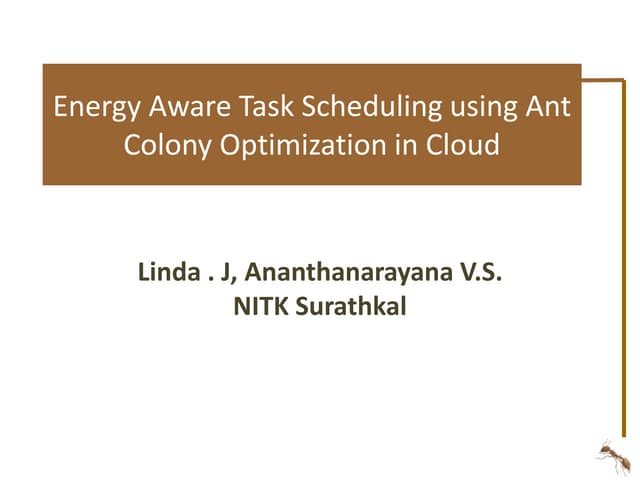 Energy Aware Task Scheduling using Ant Colony Optimization in Cloud

Linda . J, Ananthanarayana V.S.
NITK Surathkal